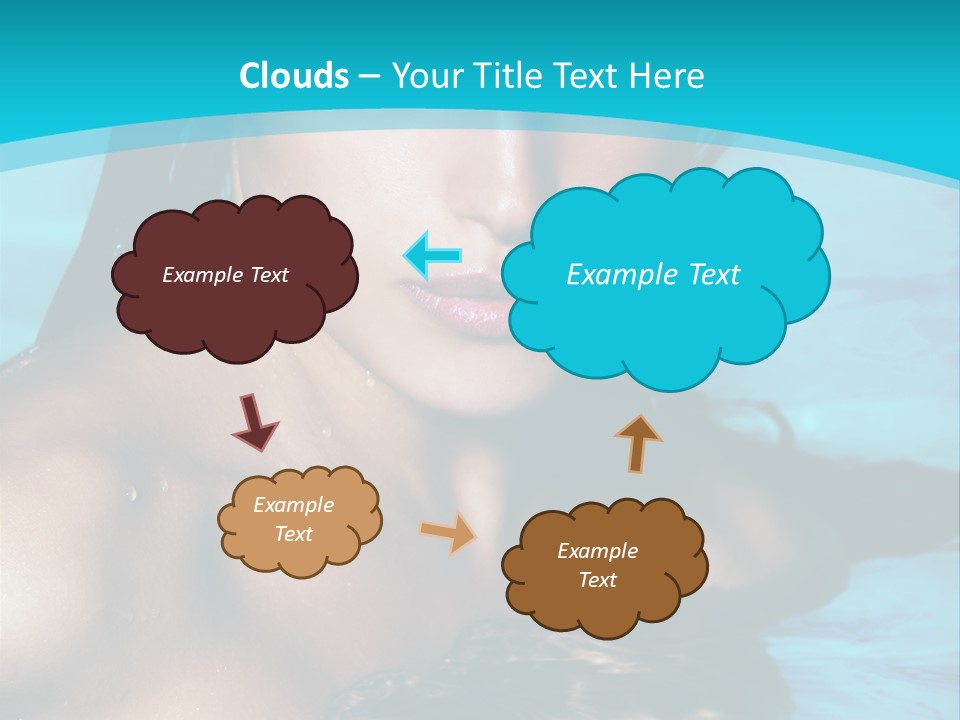 Clouds – Your Title Text Here

Example Text

Example Text

Example Text

Example Text